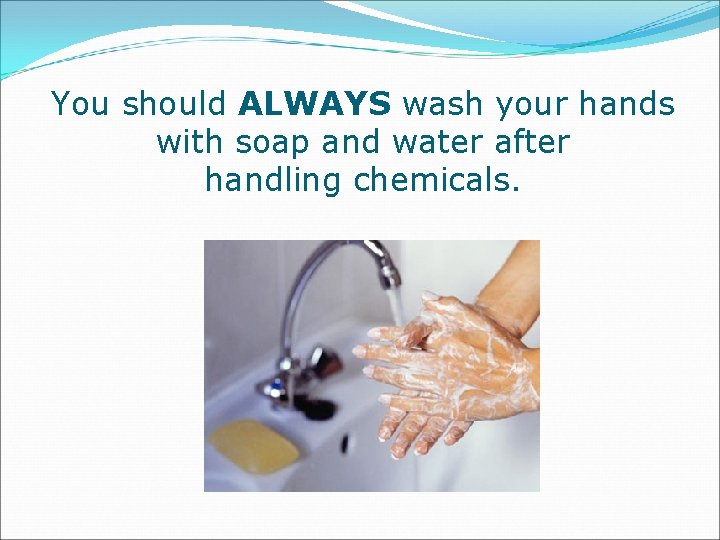 You should ALWAYS wash your hands with soap and water after handling chemicals.